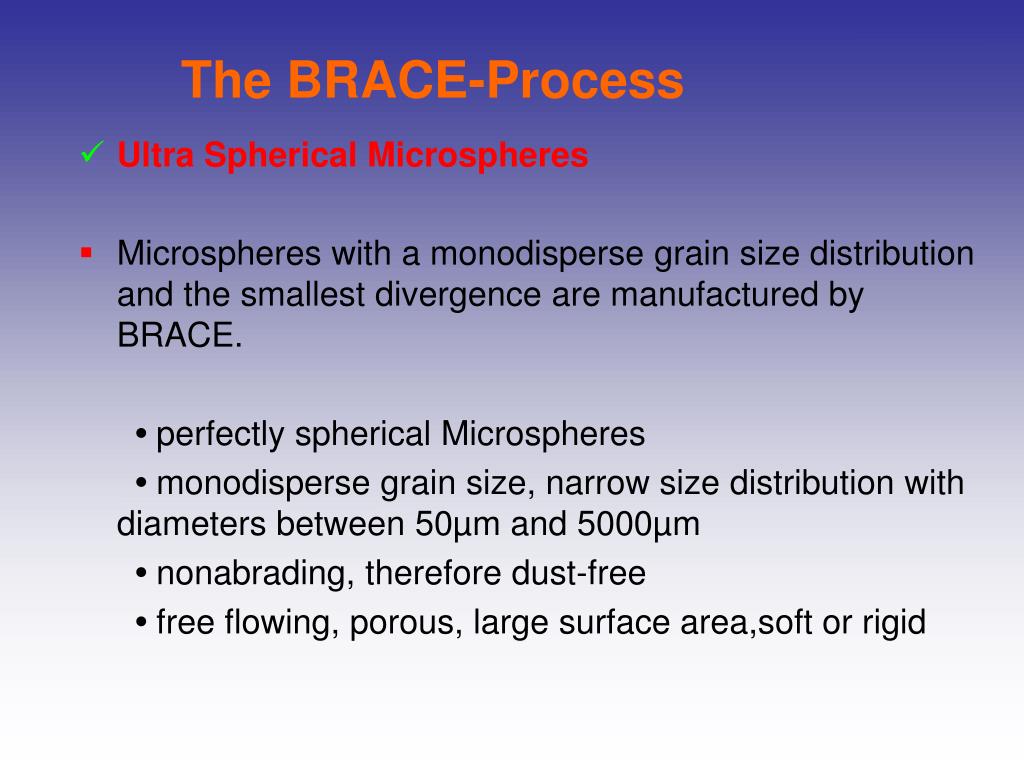 The BRACE-Process

✓ Ultra Spherical Microspheres

▪ Microspheres with a monodisperse grain size distribution and the smallest divergence are manufactured by BRACE.

• perfectly spherical Microspheres

• monodisperse grain size, narrow size distribution with diameters between 50µm and 5000µm

• nonabrading, therefore dust-free

• free flowing, porous, large surface area,soft or rigid